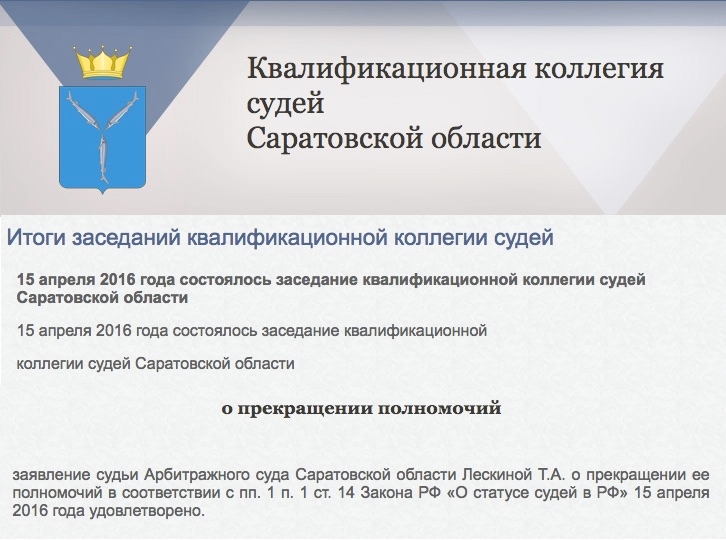 Квалификационная коллегия судей
Саратовской области

Итоги заседаний квалификационной коллегии судей

15 апреля 2016 года состоялось заседание квалификационной коллегии судей Саратовской области

15 апреля 2016 года состоялось заседание квалификационной

коллегии судей Саратовской области

о прекращении полномочий

заявление судьи Арбитражного суда Саратовской области Лескиной Т.А. о прекращении ее полномочий в соответствии с пп. 1 п. 1 ст. 14 Закона РФ «О статусе судей в РФ» 15 апреля 2016 года удовлетворено.